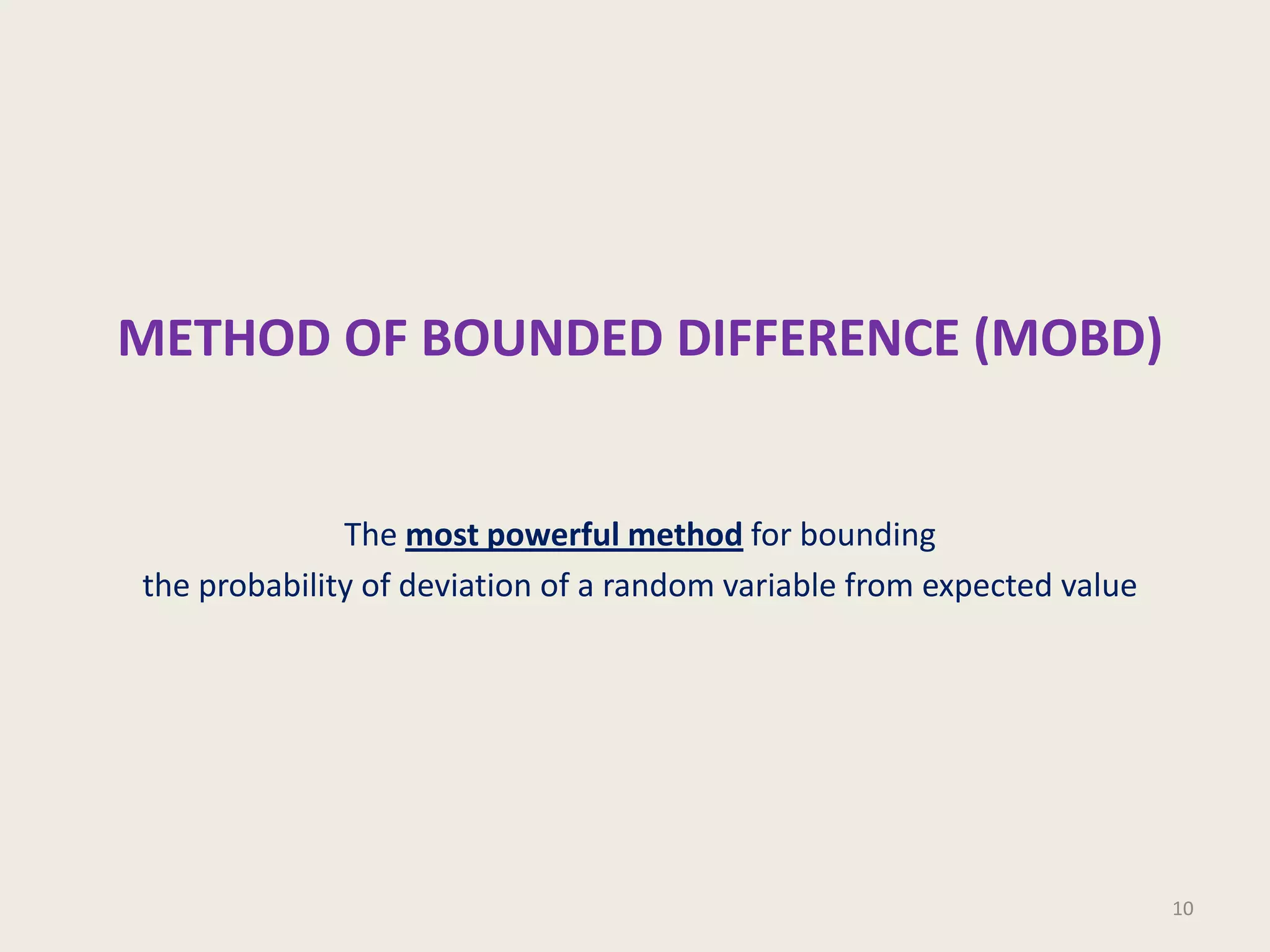 METHOD OF BOUNDED DIFFERENCE (MOBD)

The most powerful method for bounding
the probability of deviation of a random variable from expected value

10